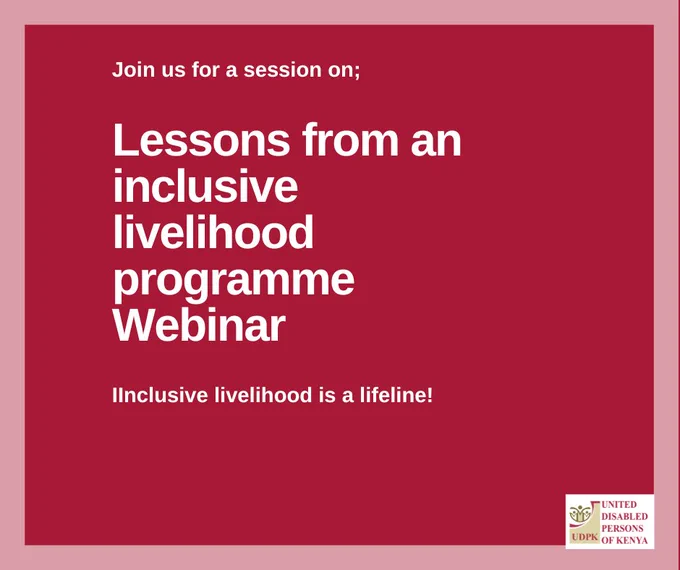 Join us for a session on;

Lessons from an inclusive livelihood programme Webinar

IInclusive livelihood is a lifeline!

UDPK UNITED DISABLED PERSONS OF KENYA